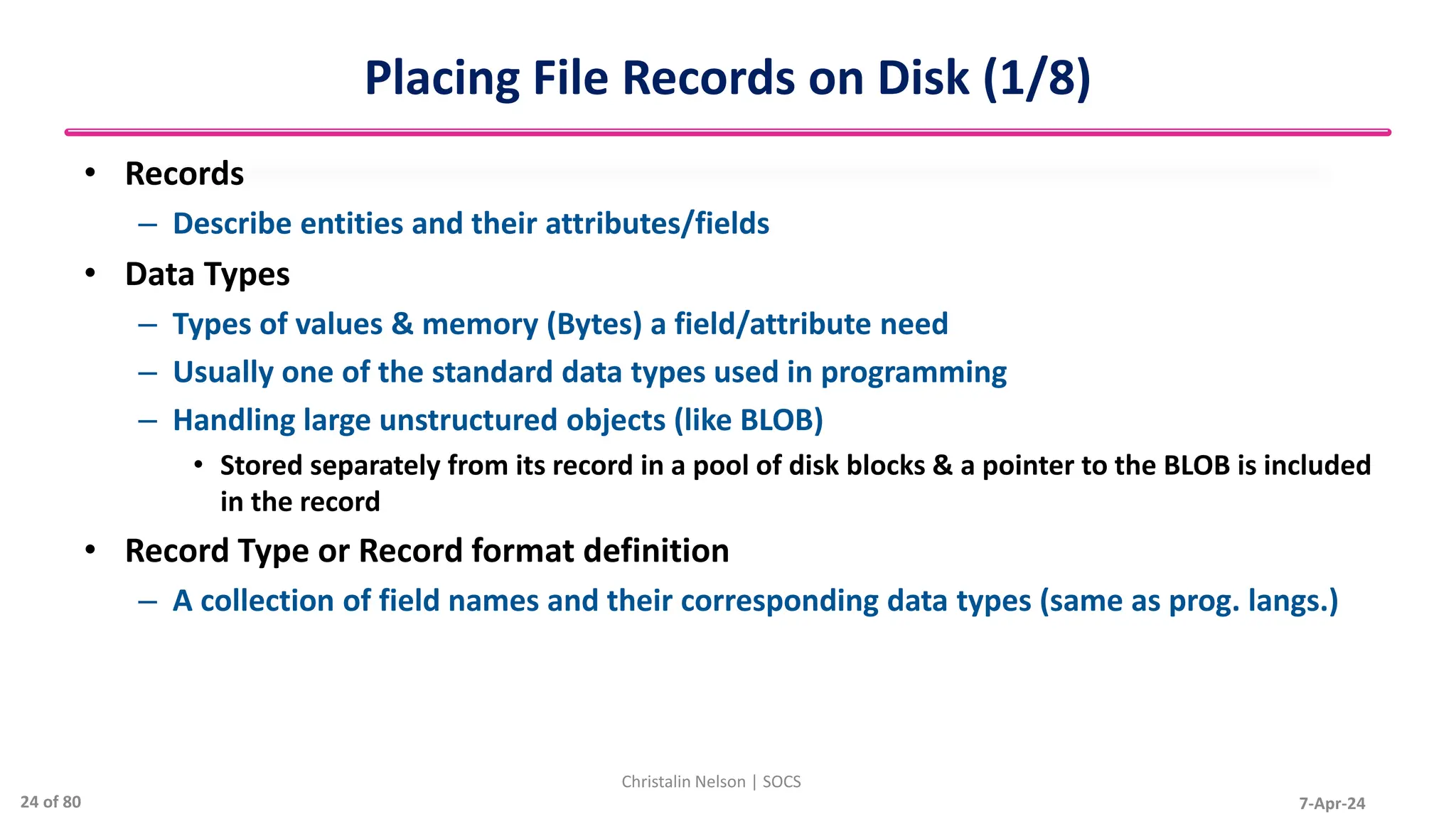 Placing File Records on Disk (1/8)

• Records
– Describe entities and their attributes/fields
• Data Types
– Types of values & memory (Bytes) a field/attribute need
– Usually one of the standard data types used in programming
– Handling large unstructured objects (like BLOB)
• Stored separately from its record in a pool of disk blocks & a pointer to the BLOB is included in the record
• Record Type or Record format definition
– A collection of field names and their corresponding data types (same as prog. langs.)

Christalin Nelson | SOCS
24 of 80
7-Apr-24